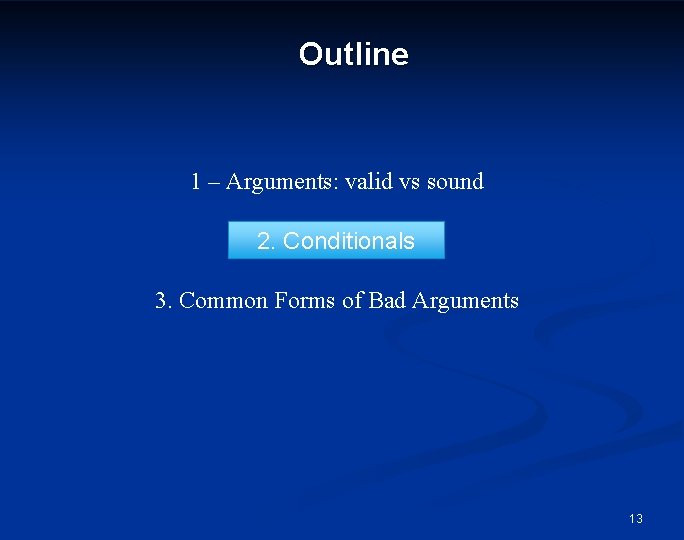 Outline

1 – Arguments: valid vs sound

2. Conditionals

3. Common Forms of Bad Arguments

13